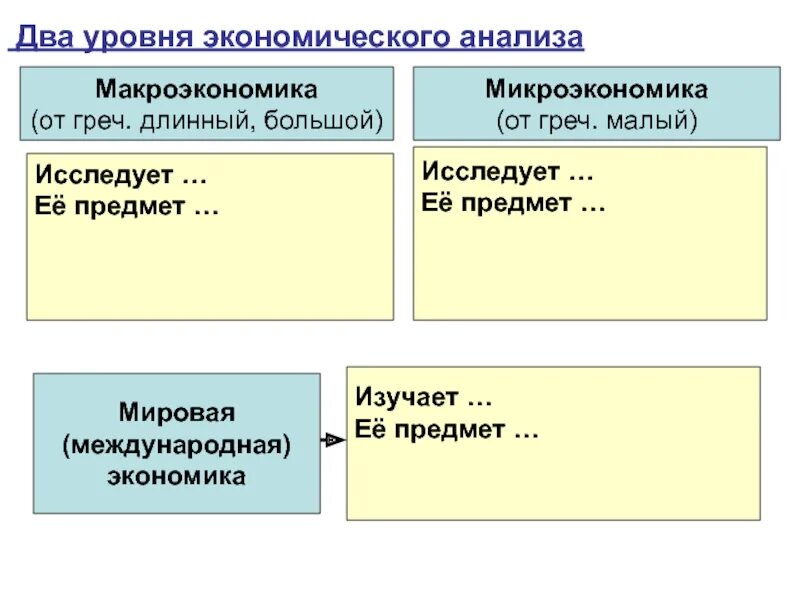 Два уровня экономического анализа

Макроэкономика
(от греч. длинный, большой)

Исследует …
Её предмет …

Микроэкономика
(от греч. малый)

Исследует …
Её предмет …

Мировая
(международная)
экономика

Изучает …
Её предмет …